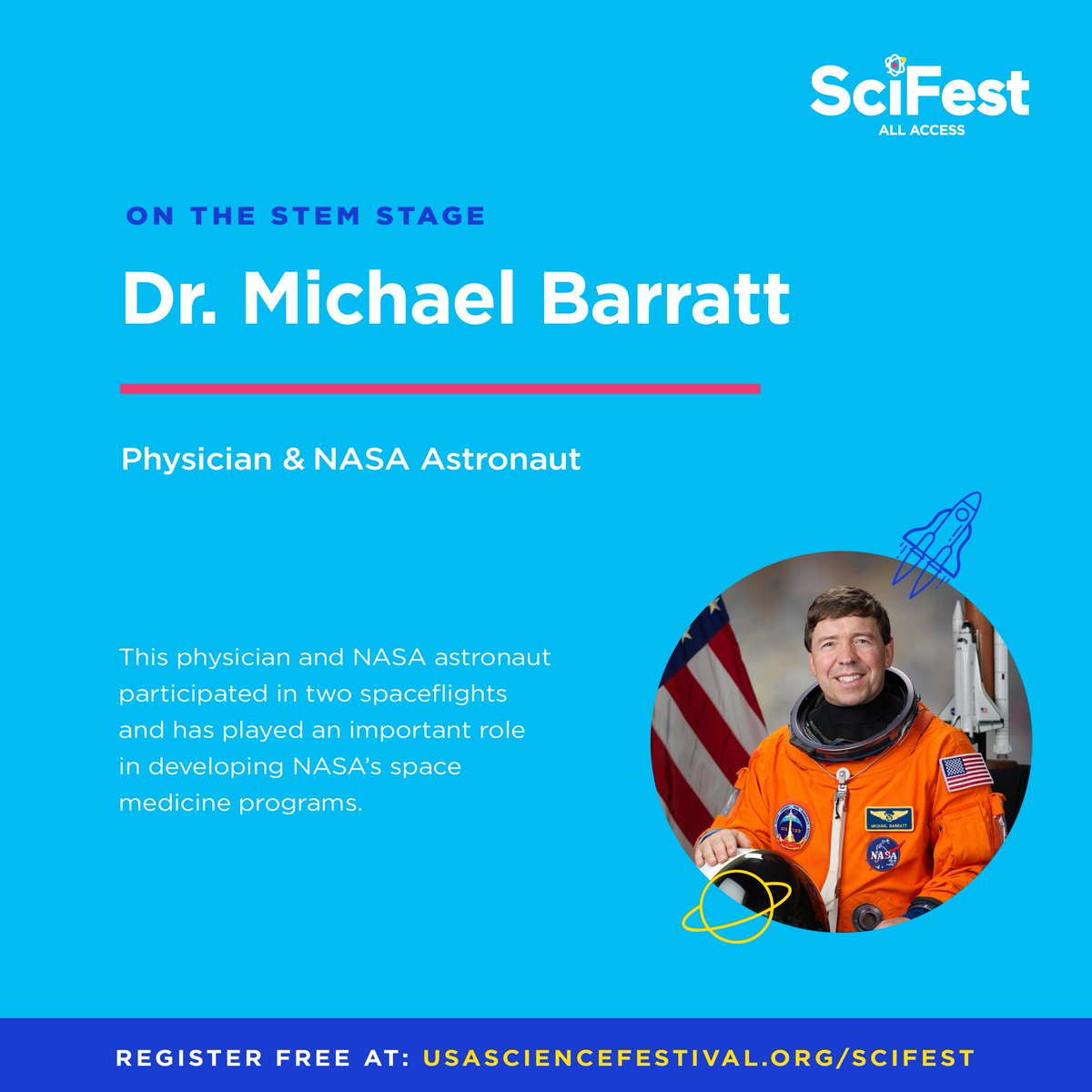 SciFest
ALL ACCESS

ON THE STEM STAGE

Dr. Michael Barratt

Physician & NASA Astronaut

This physician and NASA astronaut participated in two spaceflights and has played an important role in developing NASA's space medicine programs.

MICHAEL BARRATT

NASA

REGISTER FREE AT: USASCIENCEFESTIVAL.ORG/SCIFEST